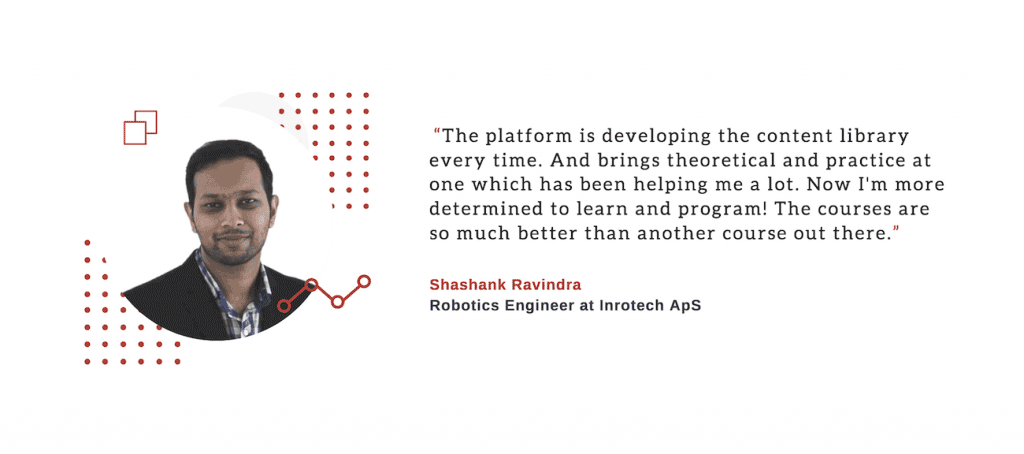 “The platform is developing the content library every time. And brings theoretical and practice at one which has been helping me a lot. Now I'm more determined to learn and program! The courses are so much better than another course out there.”

Shashank Ravindra
Robotics Engineer at Inrotech ApS